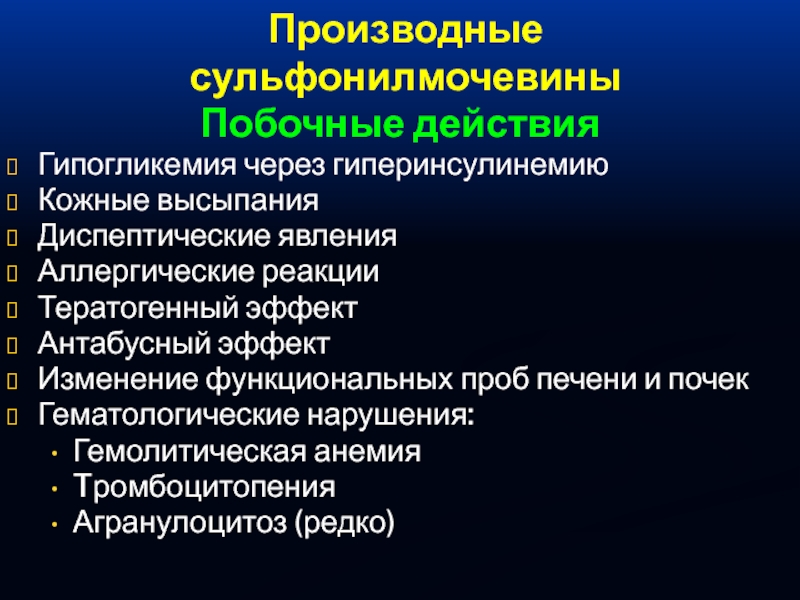 Производные сульфонилмочевины
Побочные действия

Гипогликемия через гиперинсулинемию
Кожные высыпания
Диспептические явления
Аллергические реакции
Тератогенный эффект
Антабусный эффект
Изменение функциональных проб печени и почек
Гематологические нарушения:
• Гемолитическая анемия
• Тромбоцитопения
• Агранулоцитоз (редко)